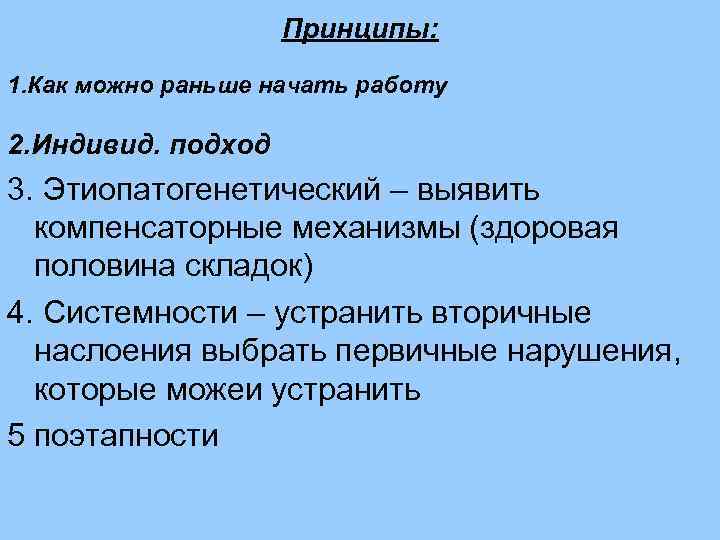 Принципы:

1.Как можно раньше начать работу

2.Индивид. подход

3. Этиопатогенетический – выявить компенсаторные механизмы (здоровая половина складок)

4. Системности – устранить вторичные наслоения выбрать первичные нарушения, которые можеи устранить

5 поэтапности